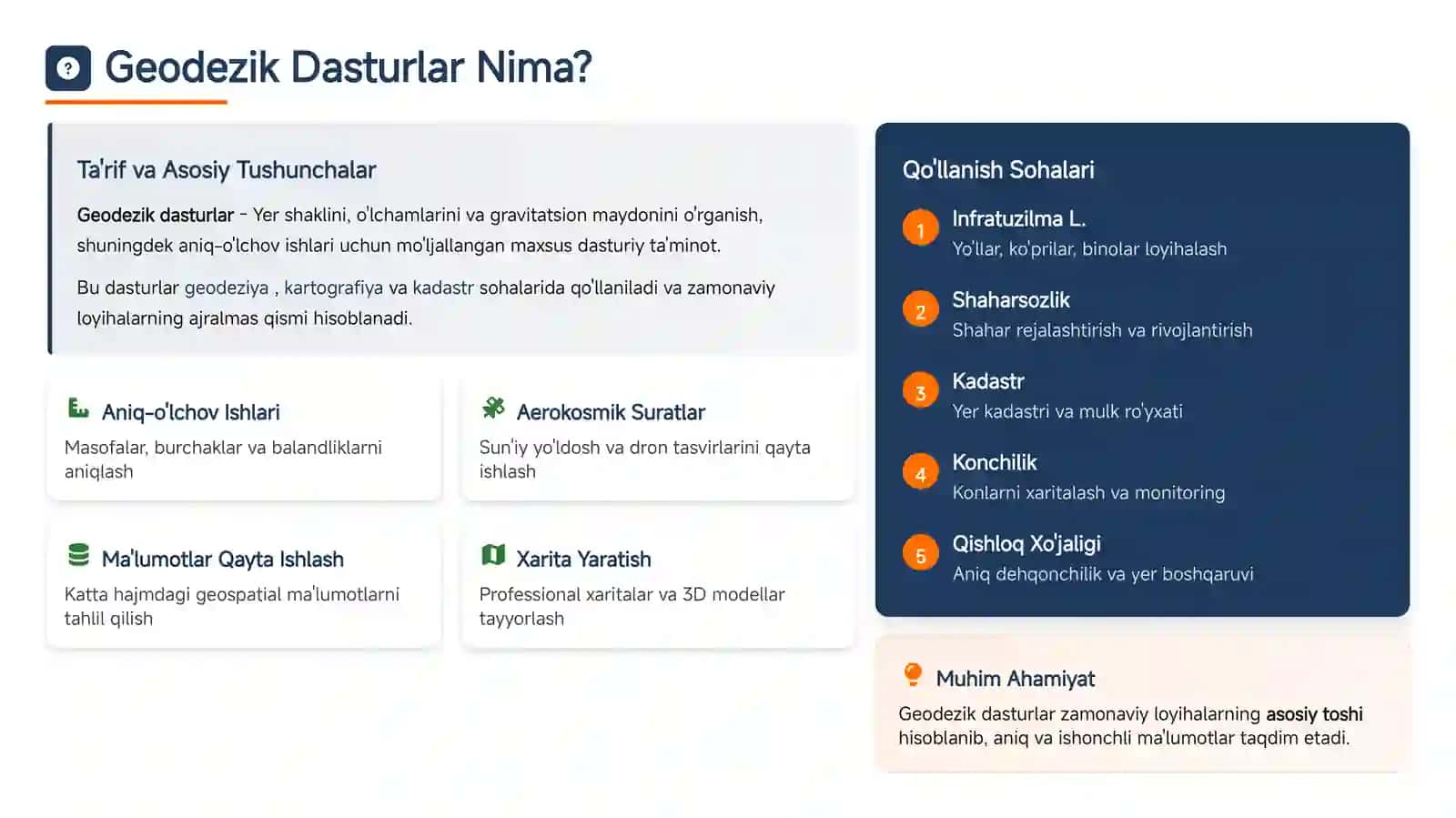 Geodezik Dasturlar Nima?

Ta'rif va Asosiy Tushunchalar

Geodezik dasturlar - Yer shaklini, o'lchamlarini va gravitatsion maydonini o'rganish, shuningdek aniq-o'lchov ishlari uchun mo'ljallangan maxsus dasturiy ta'minot.

Bu dasturlar geodeziya , kartografiya va kadastr sohalarida qo'llaniladi va zamonaviy loyihalarning ajralmas qismi hisoblanadi.

Aniq-o'lchov Ishlari
Masofalar, burchaklar va balandliklarni aniqlash

Aerokosmik Suratlar
Sun'iy yo'ldosh va dron tasvirlarini qayta ishlash

Ma'lumotlar Qayta Ishlash
Katta hajmdagi geospatial ma'lumotlarni tahlil qilish

Xarita Yaratish
Professional xaritalar va 3D modellar tayyorlash

Qo'llanish Sohalari

1 Infratuzilma L.
Yo'llar, ko'prilar, binolar loyihalash

2 Shaharsozlik
Shahar rejalashtirish va rivojlantirish

3 Kadastr
Yer kadastri va mulk ro'yxati

4 Konchilik
Konlarni xaritalash va monitoring

5 Qishloq Xo'jaligi
Aniq dehqonchilik va yer boshqaruvi

Muhim Ahamiyat
Geodezik dasturlar zamonaviy loyihalarning asosiy toshi hisoblanib, aniq va ishonchli ma'lumotlar taqdim etadi.